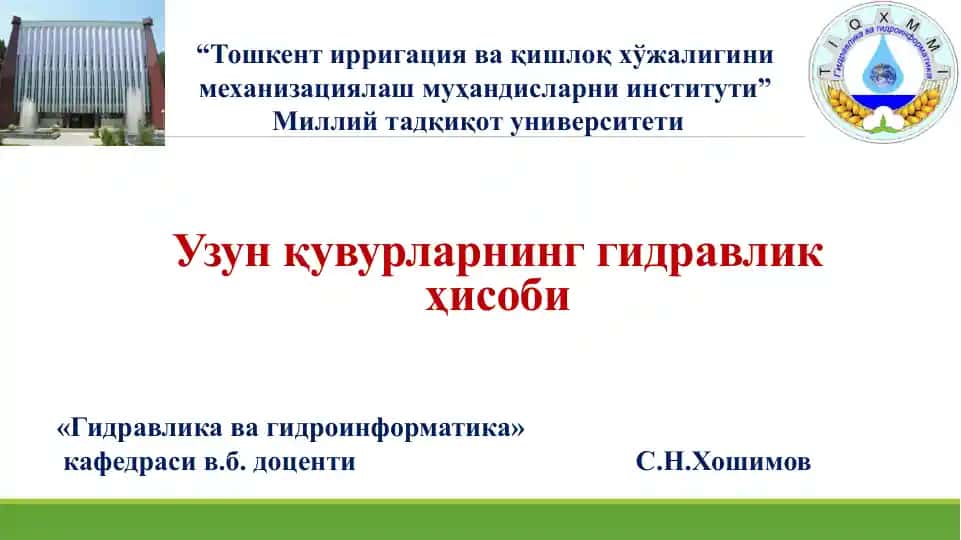 “Тошкент ирригация ва қишлоқ хўжалигини механизациялаш муҳандисларни институти” Миллий тадқиқот университети

TIQXMMI
Гидравлика ва гидроинформатика

Узун қувурларнинг гидравлик ҳисоби

«Гидравлика ва гидроинформатика» кафедраси в.б. доценти С.Н.Хошимов